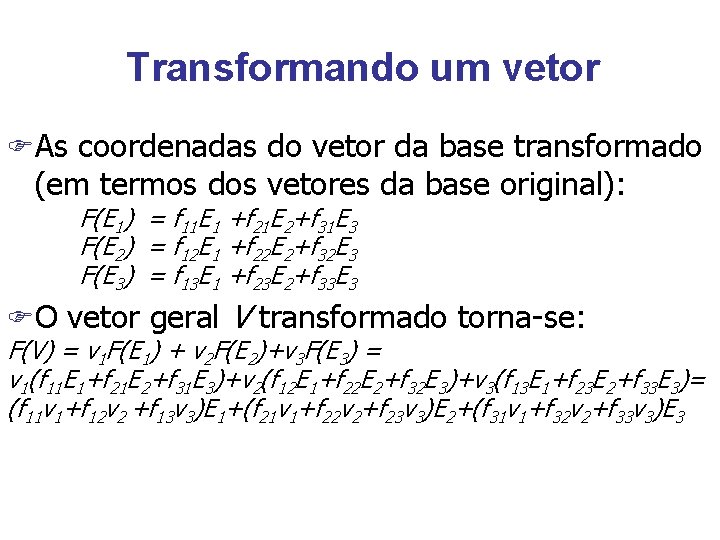 Transformando um vetor

As coordenadas do vetor da base transformado (em termos dos vetores da base original):

$F(E_1) = f_{11}E_1 + f_{21}E_2 + f_{31}E_3$
$F(E_2) = f_{12}E_1 + f_{22}E_2 + f_{32}E_3$
$F(E_3) = f_{13}E_1 + f_{23}E_2 + f_{33}E_3$

O vetor geral $V$ transformado torna-se:

$F(V) = v_1F(E_1) + v_2F(E_2) + v_3F(E_3) =$
$v_1(f_{11}E_1 + f_{21}E_2 + f_{31}E_3) + v_2(f_{12}E_1 + f_{22}E_2 + f_{32}E_3) + v_3(f_{13}E_1 + f_{23}E_2 + f_{33}E_3) =$
$(f_{11}v_1 + f_{12}v_2 + f_{13}v_3)E_1 + (f_{21}v_1 + f_{22}v_2 + f_{23}v_3)E_2 + (f_{31}v_1 + f_{32}v_2 + f_{33}v_3)E_3$